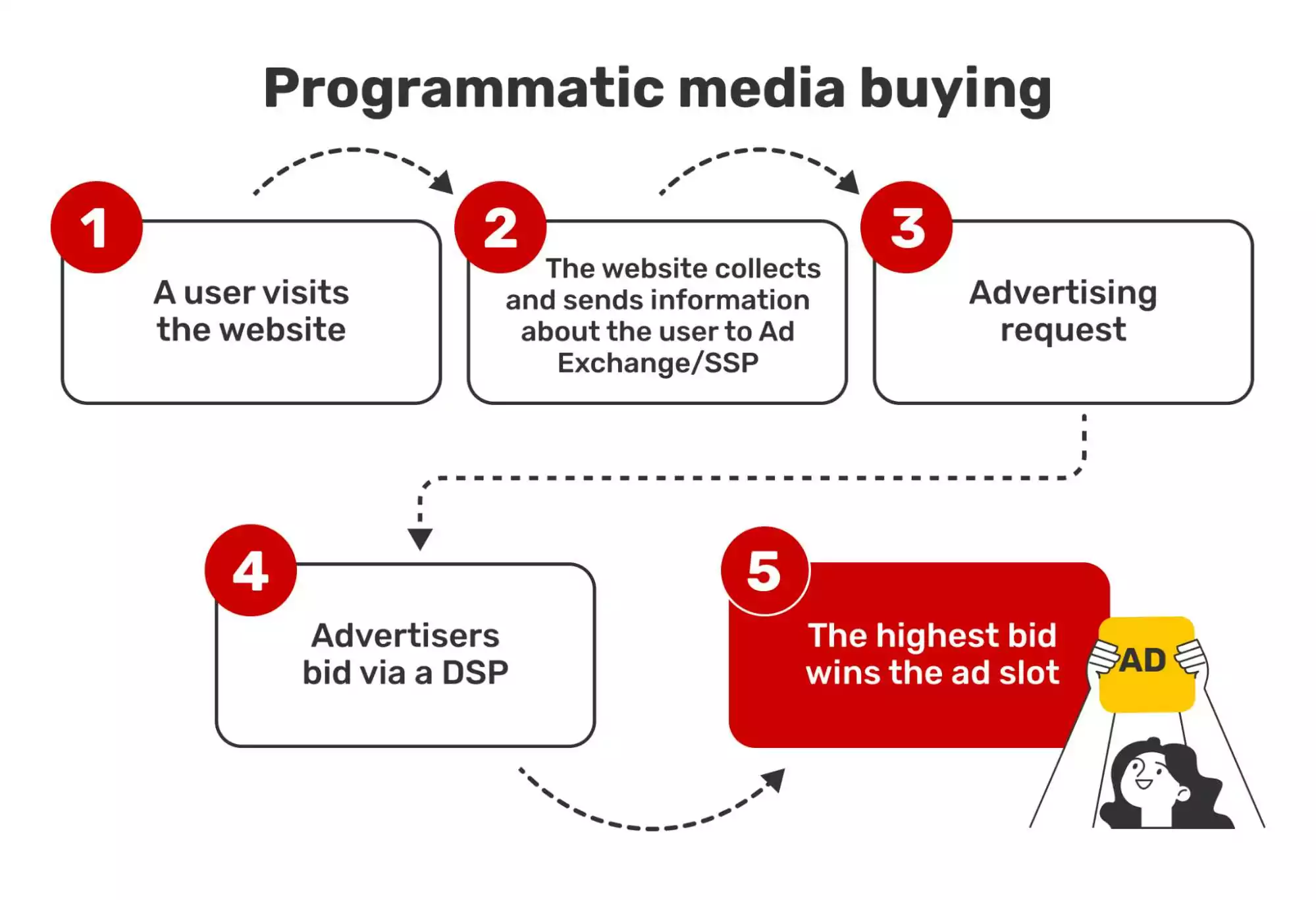 Programmatic media buying

1
A user visits the website

2
The website collects and sends information about the user to Ad Exchange/SSP

3
Advertising request

4
Advertisers bid via a DSP

5
The highest bid wins the ad slot

AD